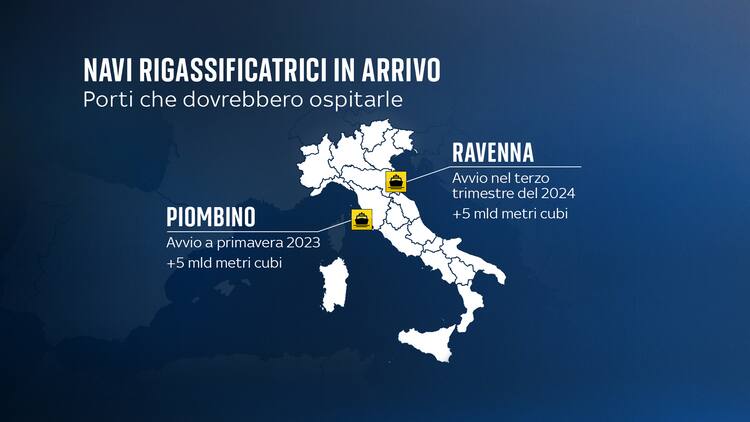 NAVI RIGASSIFICATRICI IN ARRIVO
Porti che dovrebbero ospitarle

RAVENNA
Avvio nel terzo trimestre del 2024
+5 mld metri cubi

PIOMBINO
Avvio a primavera 2023
+5 mld metri cubi